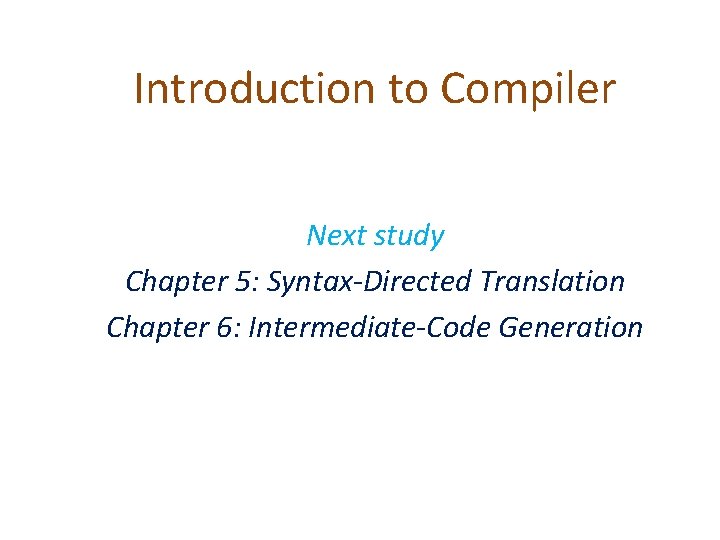 Introduction to Compiler

Next study

Chapter 5: Syntax-Directed Translation

Chapter 6: Intermediate-Code Generation